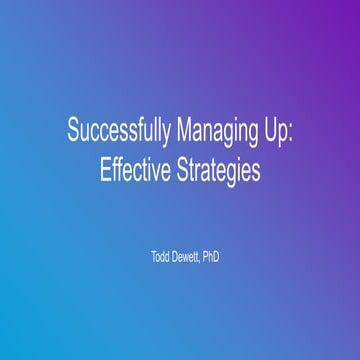 Successfully Managing Up: Effective Strategies

Todd Dewett, PhD